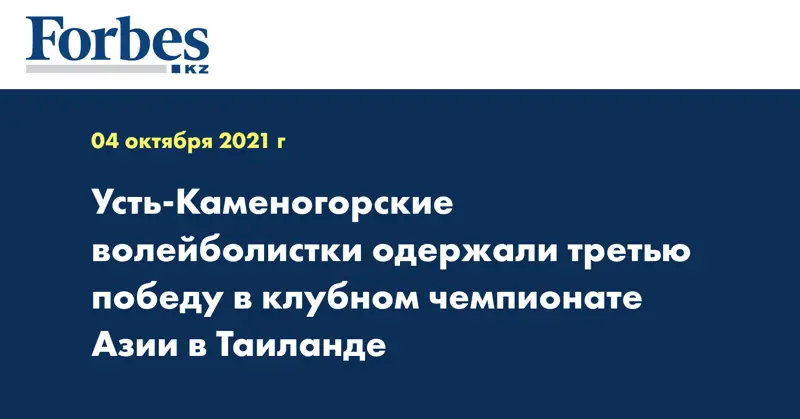 Forbes
KZ

04 октября 2021 г

Усть-Каменогорские волейболистки одержали третью победу в клубном чемпионате Азии в Таиланде